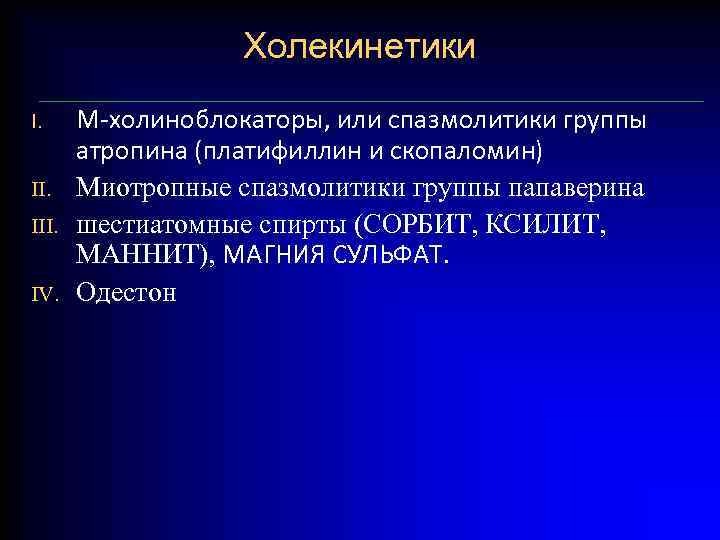 Холекинетики

I. М-холиноблокаторы, или спазмолитики группы атропина (платифиллин и скопаломин)
II. Миотропные спазмолитики группы папаверина
III. шестиатомные спирты (СОРБИТ, КСИЛИТ, МАННИТ), МАГНИЯ СУЛЬФАТ.
IV. Одестон